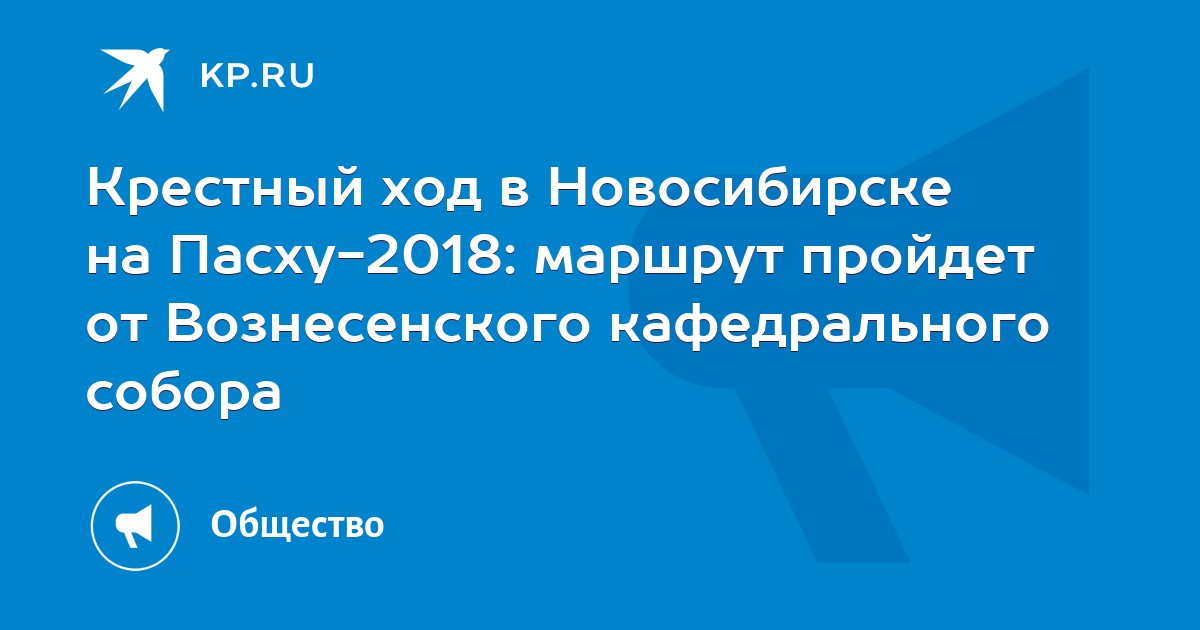 KP.RU

Крестный ход в Новосибирске на Пасху-2018: маршрут пройдет от Вознесенского кафедрального собора

Общество